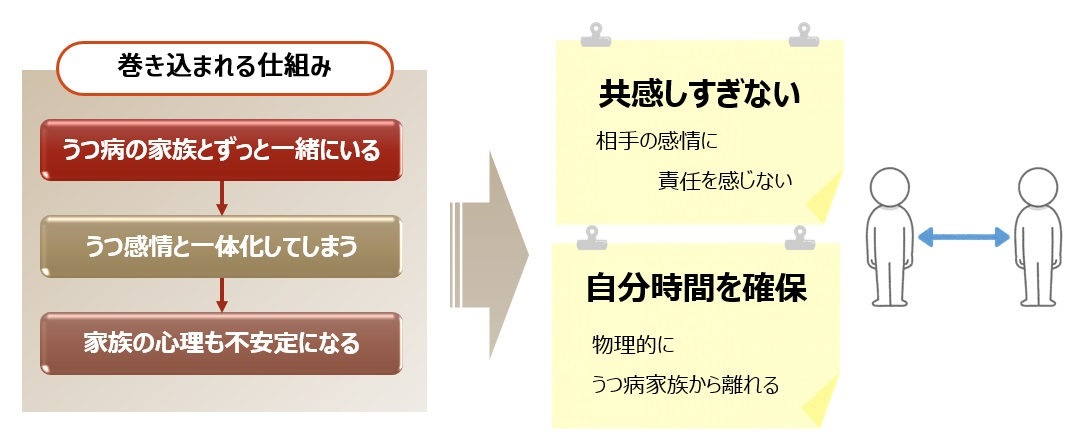 巻き込まれる仕組み

うつ病の家族とずっと一緒にいる

うつ感情と一体化してしまう

家族の心理も不安定になる

共感しすぎない

相手の感情に
責任を感じない

自分時間を確保

物理的に
うつ病家族から離れる